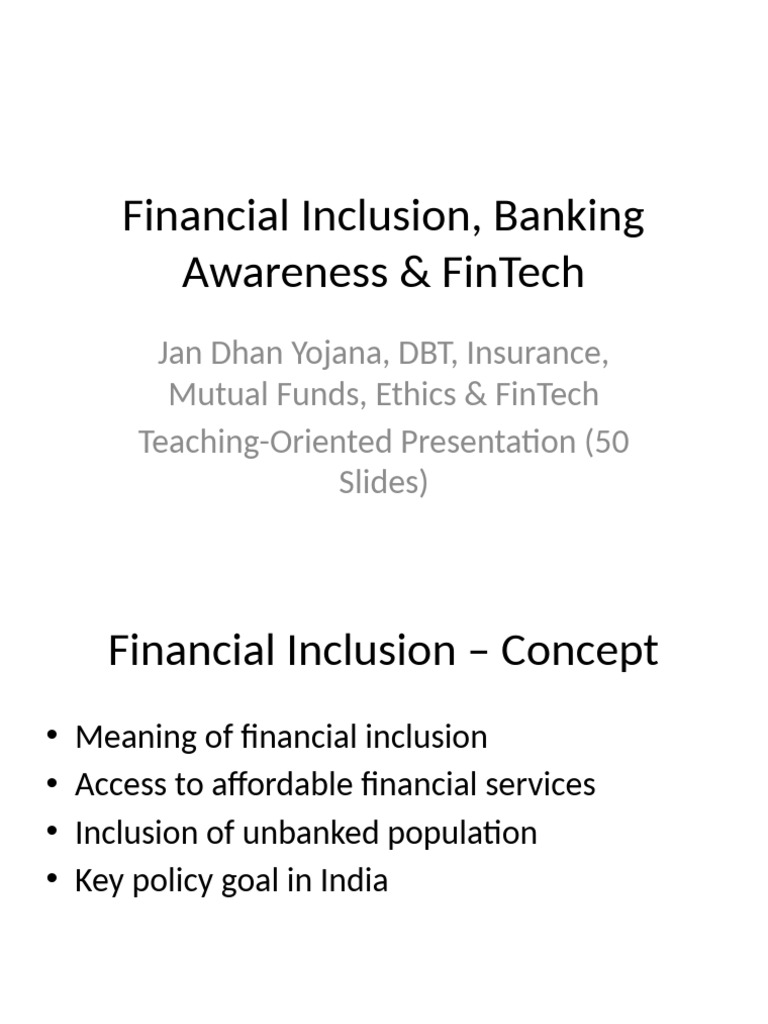 Financial Inclusion, Banking Awareness & FinTech

Jan Dhan Yojana, DBT, Insurance, Mutual Funds, Ethics & FinTech

Teaching-Oriented Presentation (50 Slides)

Financial Inclusion – Concept

• Meaning of financial inclusion
• Access to affordable financial services
• Inclusion of unbanked population
• Key policy goal in India